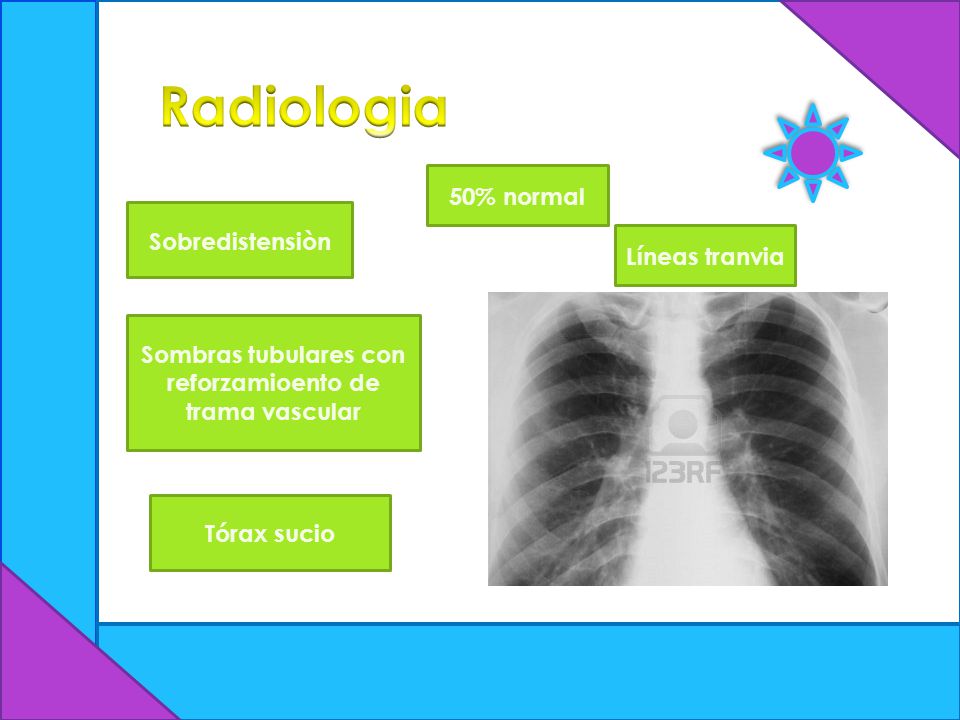 Radiologia

50% normal

Sobredistensiòn

Líneas tranvia

Sombras tubulares con reforzamioento de trama vascular

Tórax sucio

123RF